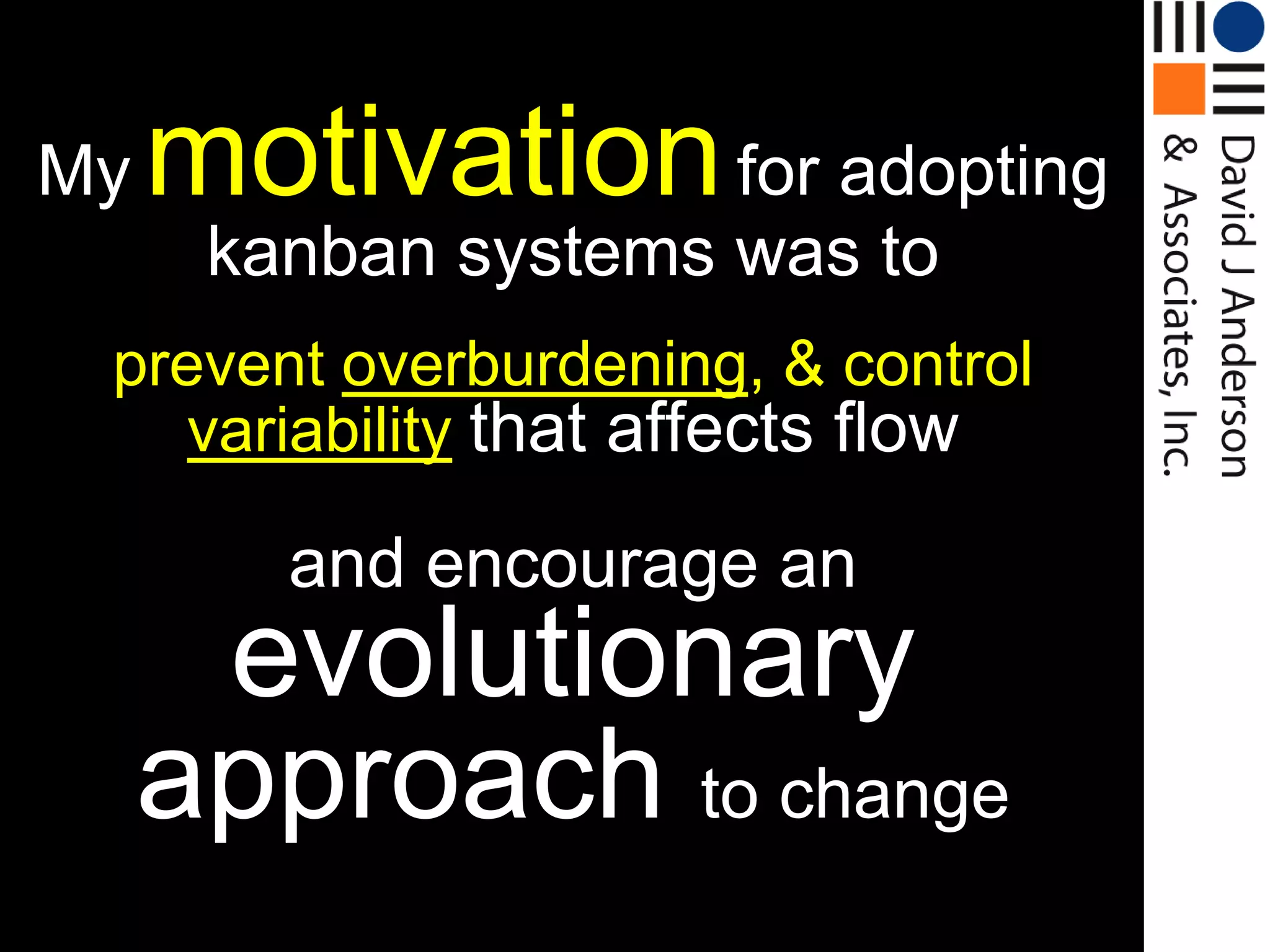 My motivation for adopting kanban systems was to

prevent overburdening, & control variability that affects flow

and encourage an evolutionary approach to change

David J Anderson & Associates, Inc.